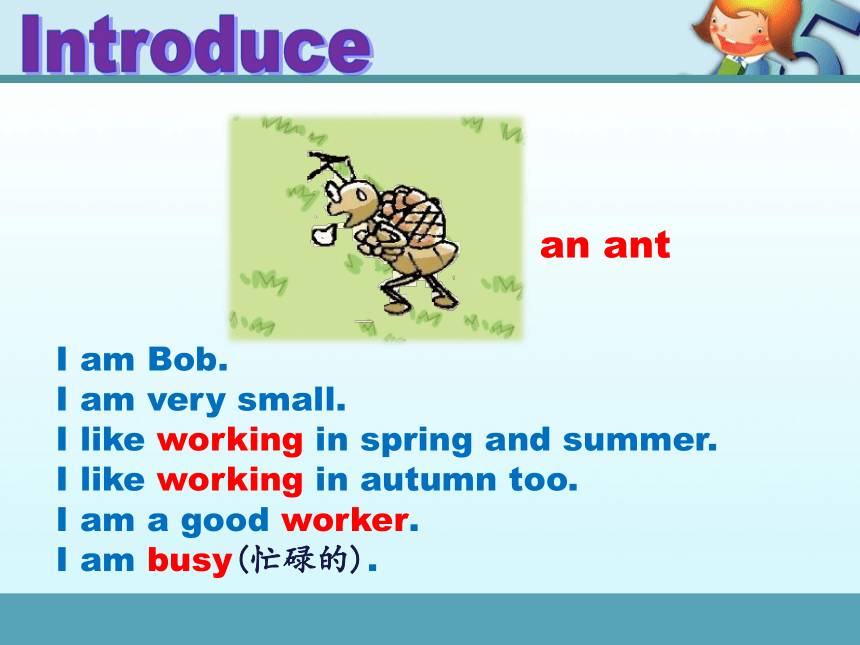 Introduce

an ant

I am Bob.
I am very small.
I like working in spring and summer.
I like working in autumn too.
I am a good worker.
I am busy(忙碌的).